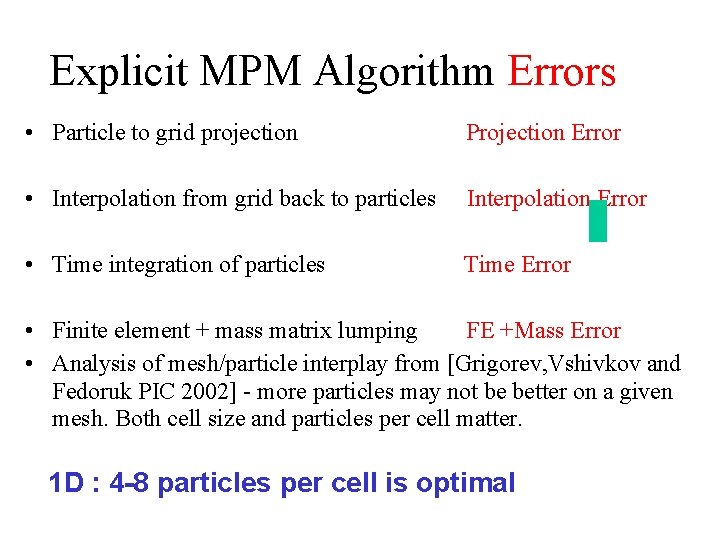 Explicit MPM Algorithm Errors

• Particle to grid projection Projection Error

• Interpolation from grid back to particles Interpolation Error

• Time integration of particles Time Error

• Finite element + mass matrix lumping FE +Mass Error

• Analysis of mesh/particle interplay from [Grigorev,Vshivkov and Fedoruk PIC 2002] - more particles may not be better on a given mesh. Both cell size and particles per cell matter.

1D : 4-8 particles per cell is optimal